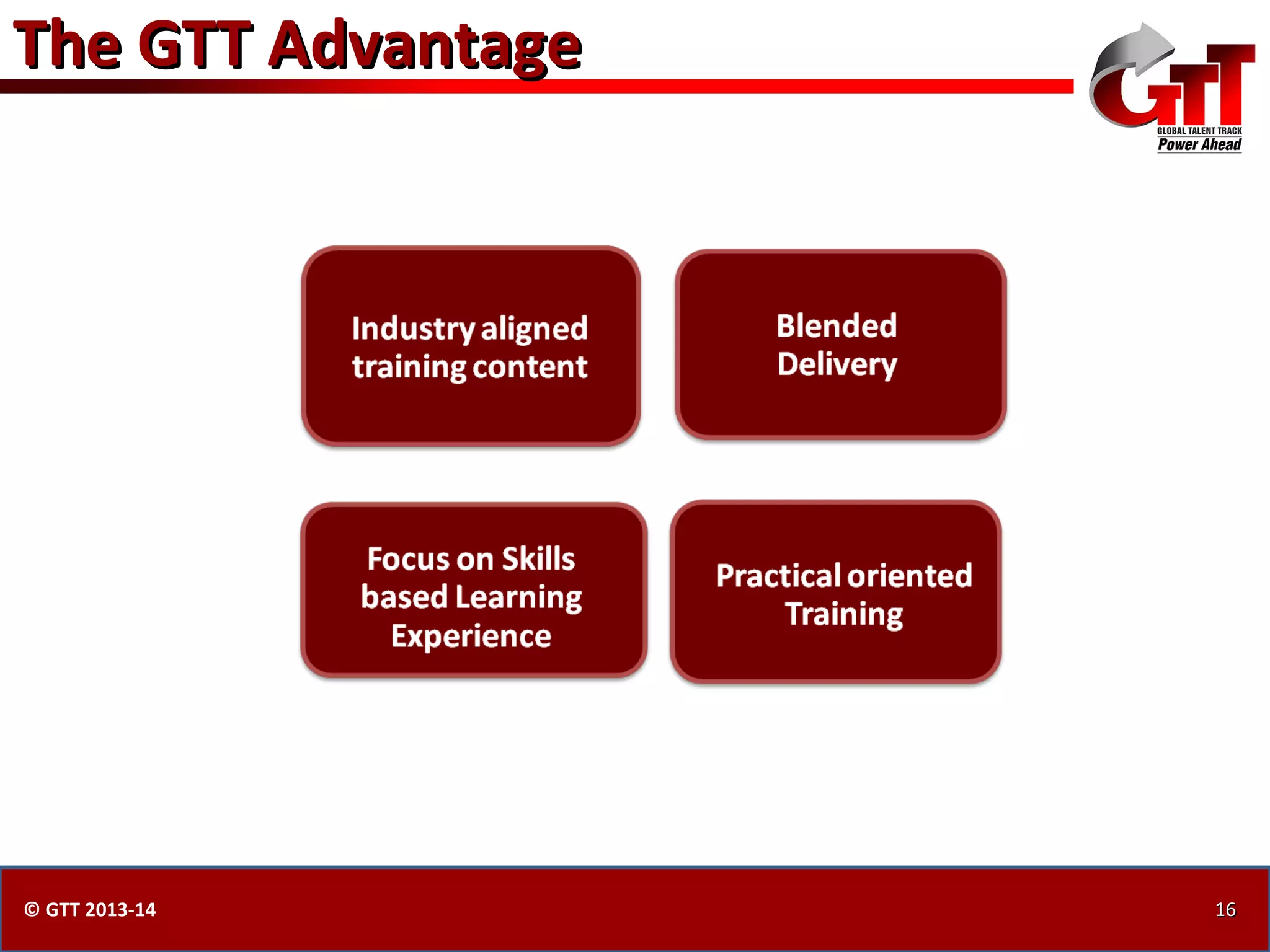 The GTT Advantage

GTT
GLOBAL TALENT TRACK
Power Ahead

Industry aligned training content

Blended Delivery

Focus on Skills based Learning Experience

Practical oriented Training

© GTT 2013-14

16